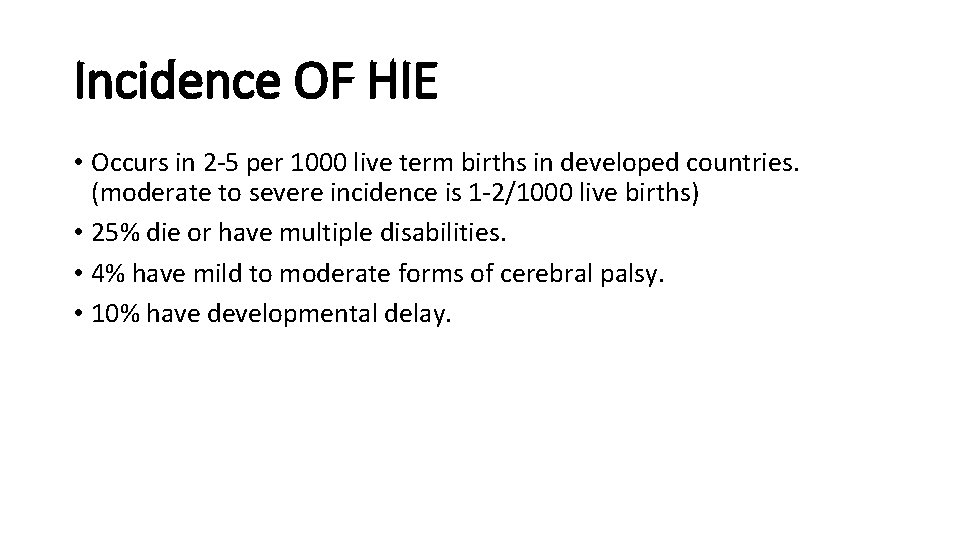 Incidence OF HIE

• Occurs in 2-5 per 1000 live term births in developed countries. (moderate to severe incidence is 1-2/1000 live births)
• 25% die or have multiple disabilities.
• 4% have mild to moderate forms of cerebral palsy.
• 10% have developmental delay.